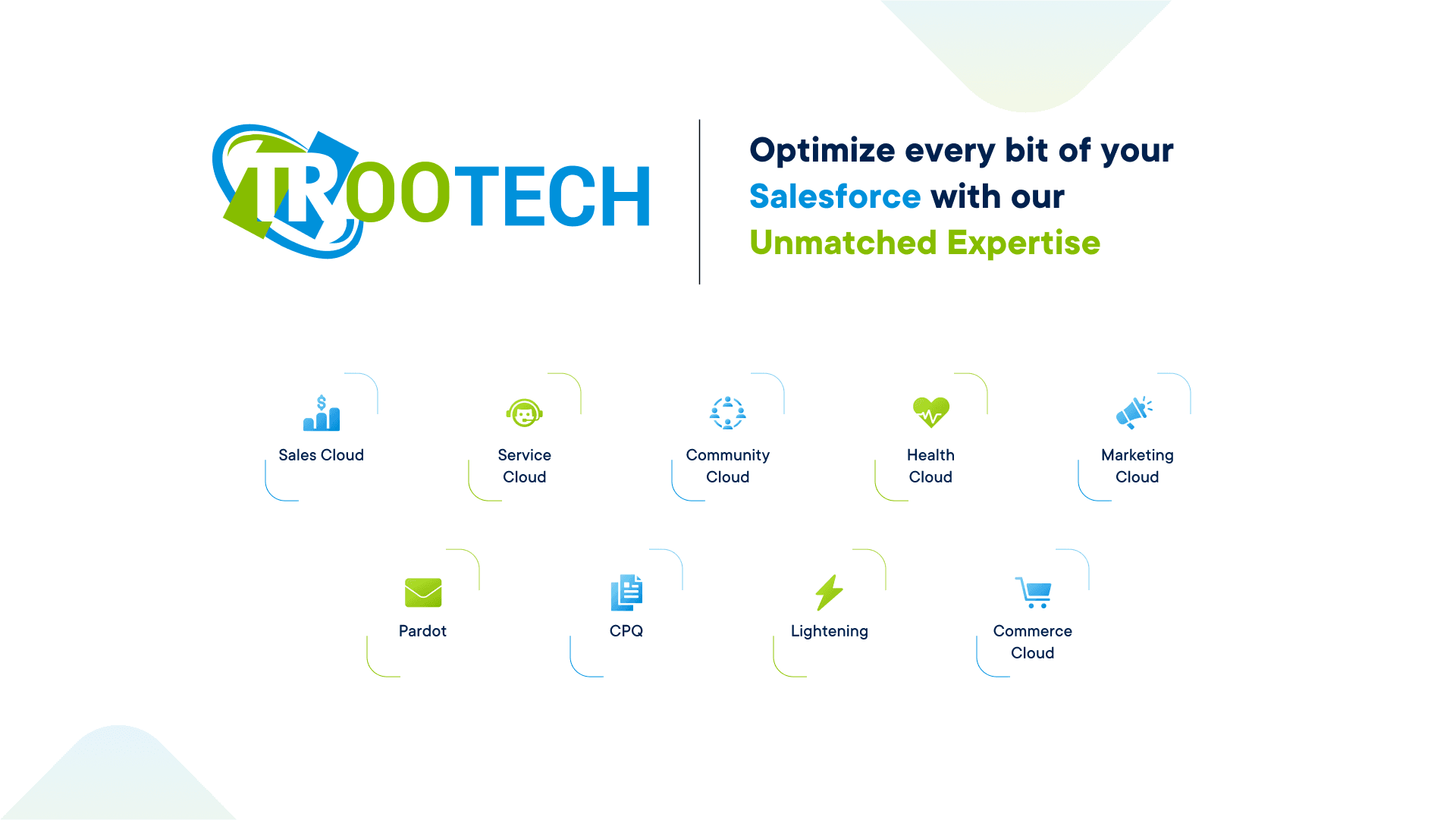 TROOTECH

Optimize every bit of your Salesforce with our Unmatched Expertise

Sales Cloud

Service Cloud

Community Cloud

Health Cloud

Marketing Cloud

Pardot

CPQ

Lightening

Commerce Cloud